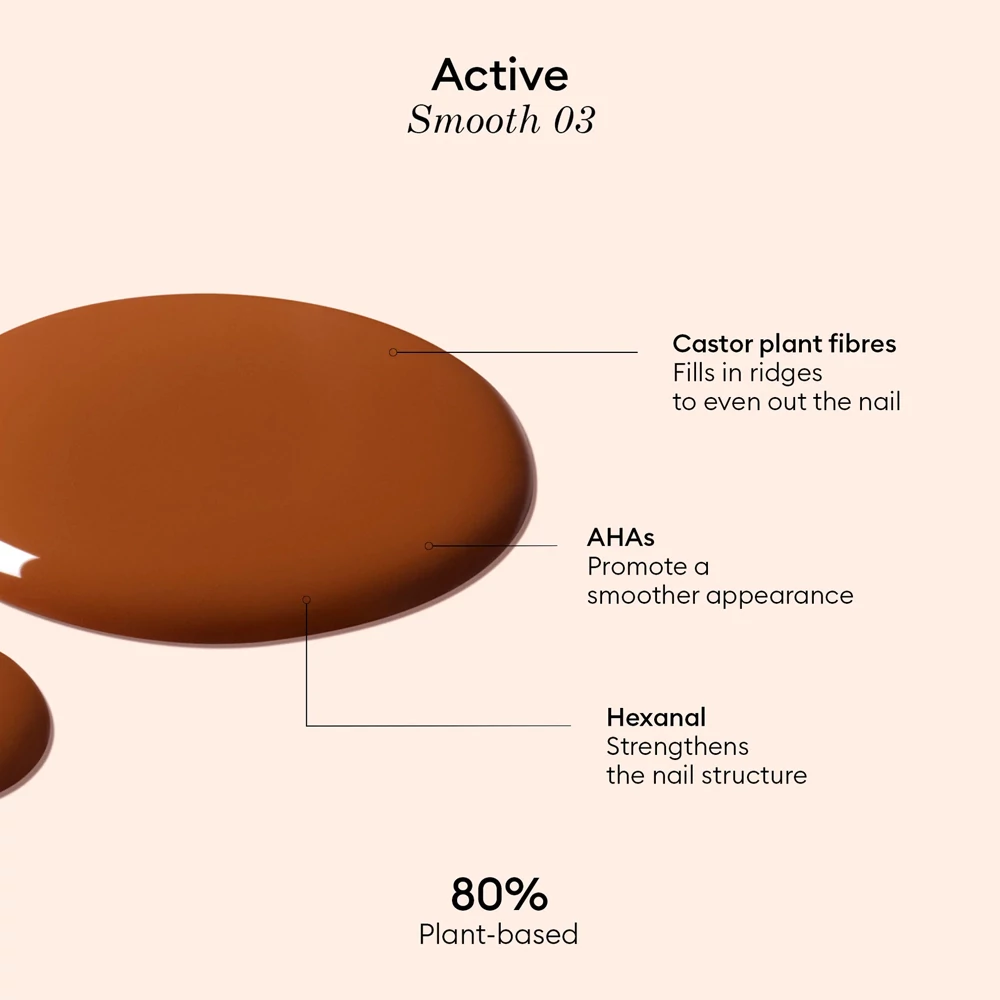 Active
Smooth 03

Castor plant fibres
Fills in ridges
to even out the nail

AHAs
Promote a
smoother appearance

Hexanal
Strengthens
the nail structure

80%
Plant-based